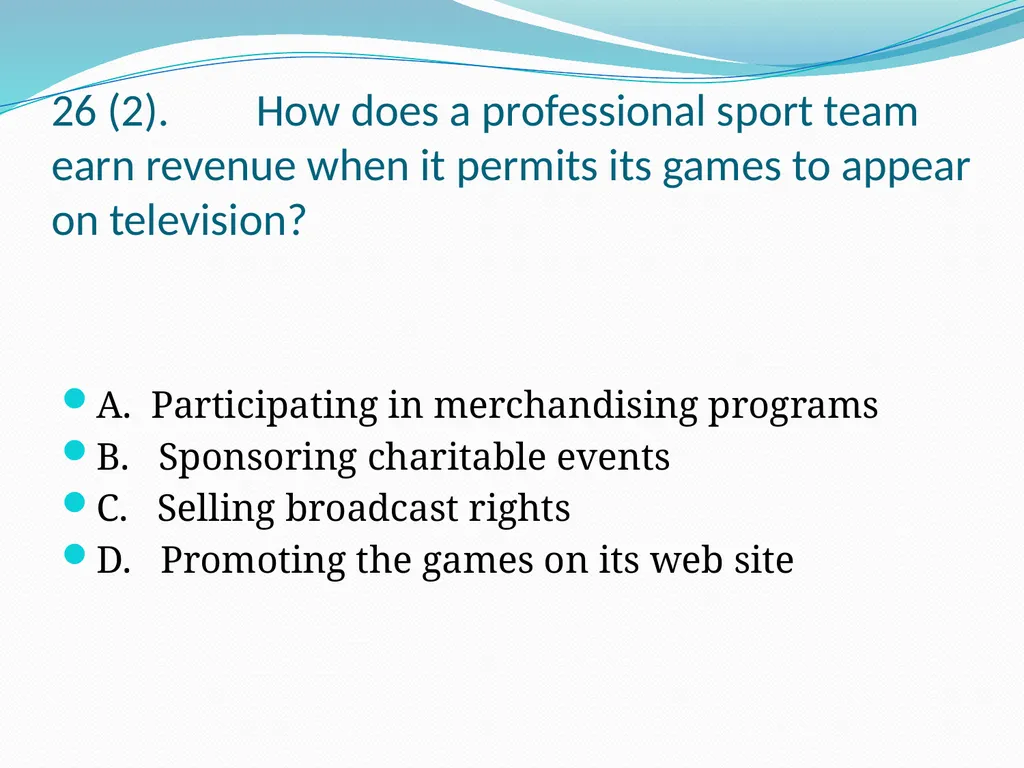 26 (2).	How does a professional sport team earn revenue when it permits its games to appear on television?

A. Participating in merchandising programs
B. Sponsoring charitable events
C. Selling broadcast rights
D. Promoting the games on its web site